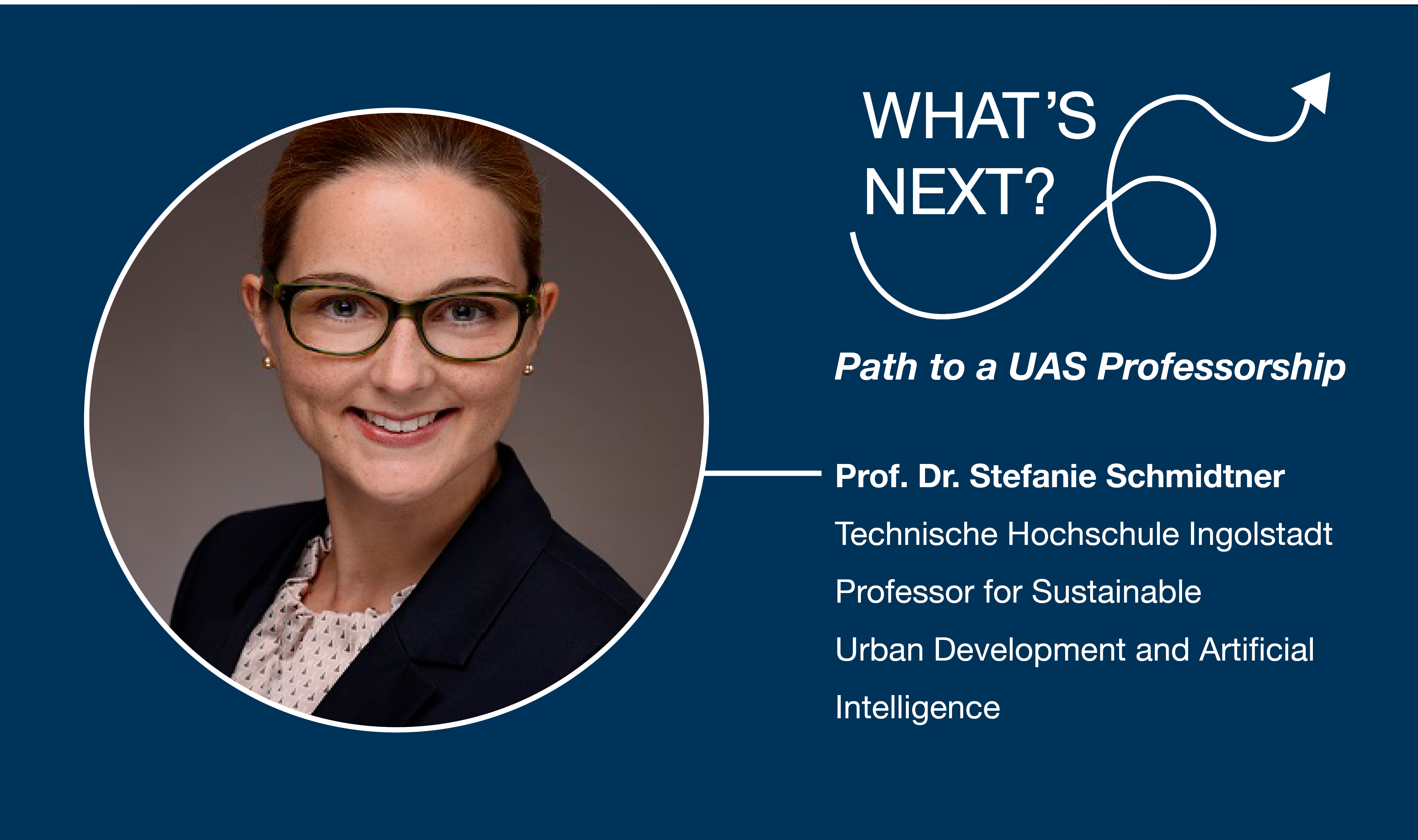 WHAT'S NEXT?

Path to a UAS Professorship

Prof. Dr. Stefanie Schmidtner

Technische Hochschule Ingolstadt

Professor for Sustainable Urban Development and Artificial Intelligence